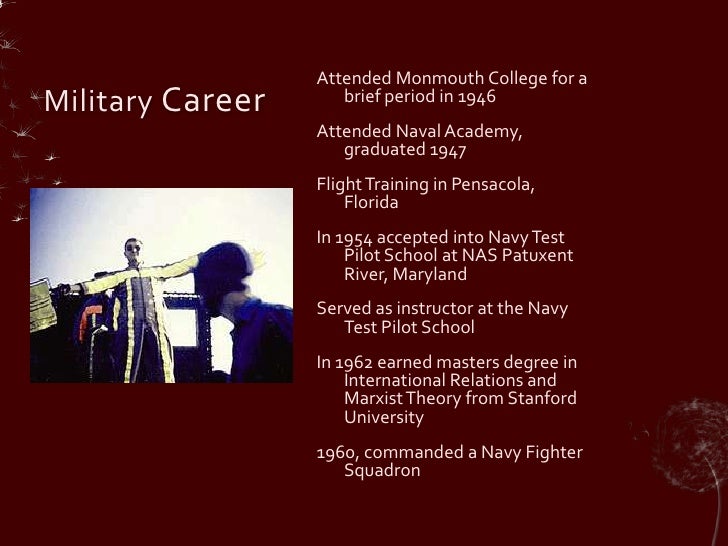 Military Career

Attended Monmouth College for a brief period in 1946

Attended Naval Academy, graduated 1947

Flight Training in Pensacola, Florida

In 1954 accepted into Navy Test Pilot School at NAS Patuxent River, Maryland

Served as instructor at the Navy Test Pilot School

In 1962 earned masters degree in International Relations and Marxist Theory from Stanford University

1960, commanded a Navy Fighter Squadron